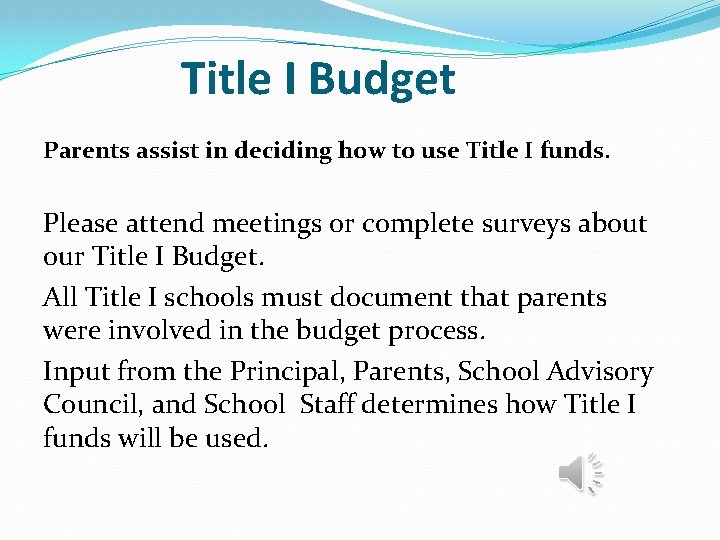 Title I Budget

Parents assist in deciding how to use Title I funds.

Please attend meetings or complete surveys about our Title I Budget.

All Title I schools must document that parents were involved in the budget process.

Input from the Principal, Parents, School Advisory Council, and School  Staff determines how Title I funds will be used.